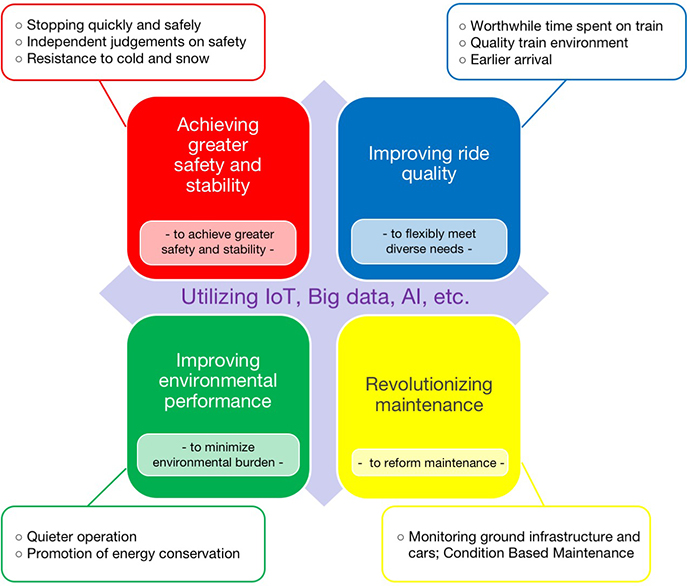 ○ Stopping quickly and safely
○ Independent judgements on safety
○ Resistance to cold and snow

○ Worthwhile time spent on train
○ Quality train environment
○ Earlier arrival

Achieving greater safety and stability

- to achieve greater safety and stability -

Improving ride quality

- to flexibly meet diverse needs -

Utilizing IoT, Big data, AI, etc.

Improving environmental performance

- to minimize environmental burden -

Revolutionizing maintenance

- to reform maintenance -

○ Quieter operation
○ Promotion of energy conservation

○ Monitoring ground infrastructure and cars; Condition Based Maintenance